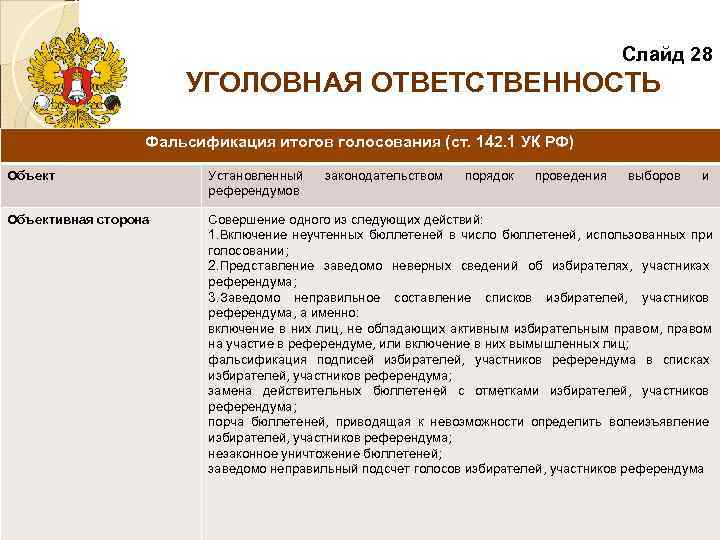 Слайд 28

УГОЛОВНАЯ ОТВЕТСТВЕННОСТЬ

| Фальсификация итогов голосования (ст. 142.1 УК РФ) | |
|---|---|
| Объект | Установленный законодательством порядок проведения выборов и референдумов |
| Объективная сторона | Совершение одного из следующих действий: 1.Включение неучтенных бюллетеней в число бюллетеней, использованных при голосовании; 2.Представление заведомо неверных сведений об избирателях, участниках референдума; 3.Заведомо неправильное составление списков избирателей, участников референдума, а именно: включение в них лиц, не обладающих активным избирательным правом, правом на участие в референдуме, или включение в них вымышленных лиц; фальсификация подписей избирателей, участников референдума в списках избирателей, участников референдума; замена действительных бюллетеней с отметками избирателей, участников референдума; порча бюллетеней, приводящая к невозможности определить волеизъявление избирателей, участников референдума; незаконное уничтожение бюллетеней; заведомо неправильный подсчет голосов избирателей, участников референдума |